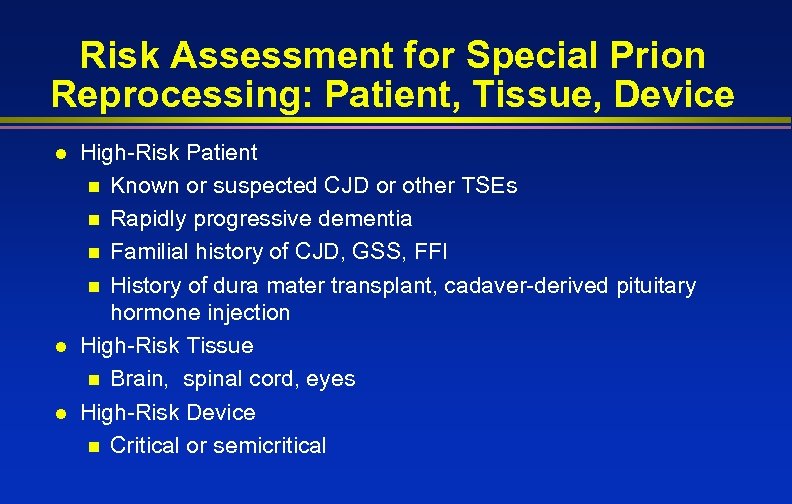 Risk Assessment for Special Prion Reprocessing: Patient, Tissue, Device

- High-Risk Patient
  - Known or suspected CJD or other TSEs
  - Rapidly progressive dementia
  - Familial history of CJD, GSS, FFI
  - History of dura mater transplant, cadaver-derived pituitary hormone injection
- High-Risk Tissue
  - Brain,  spinal cord, eyes
- High-Risk Device
  - Critical or semicritical